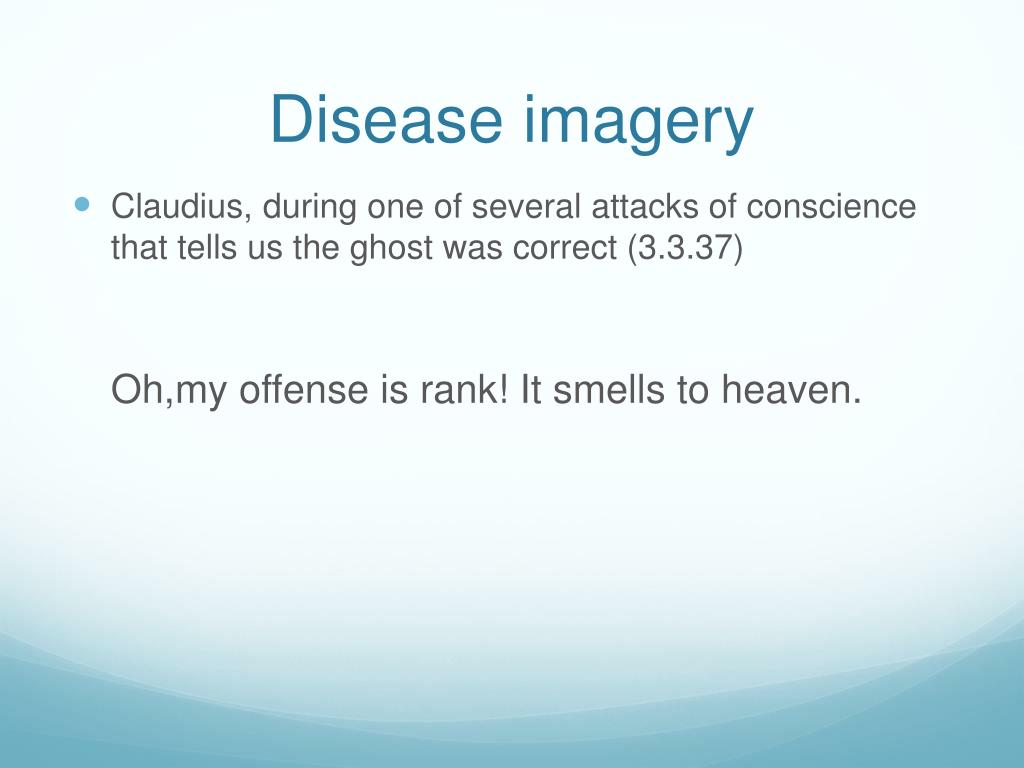 Disease imagery

Claudius, during one of several attacks of conscience that tells us the ghost was correct (3.3.37)

Oh,my offense is rank! It smells to heaven.